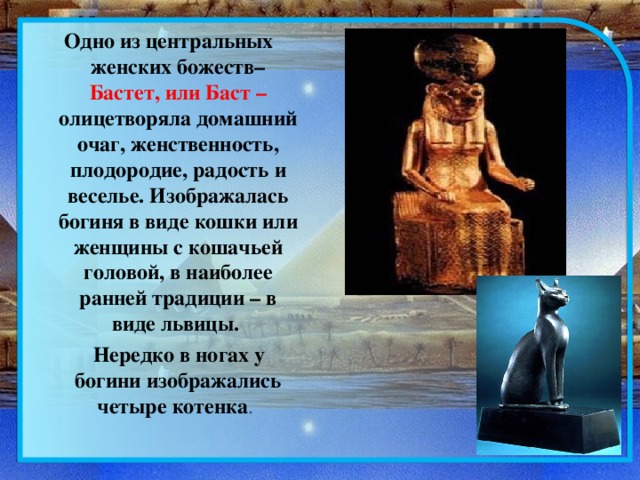 Одно из центральных женских божеств– Бастет, или Баст – олицетворяла домашний очаг, женственность, плодородие, радость и веселье. Изображалась богиня в виде кошки или женщины с кошачьей головой, в наиболее ранней традиции – в виде львицы.

Нередко в ногах у богини изображались четыре котенка.